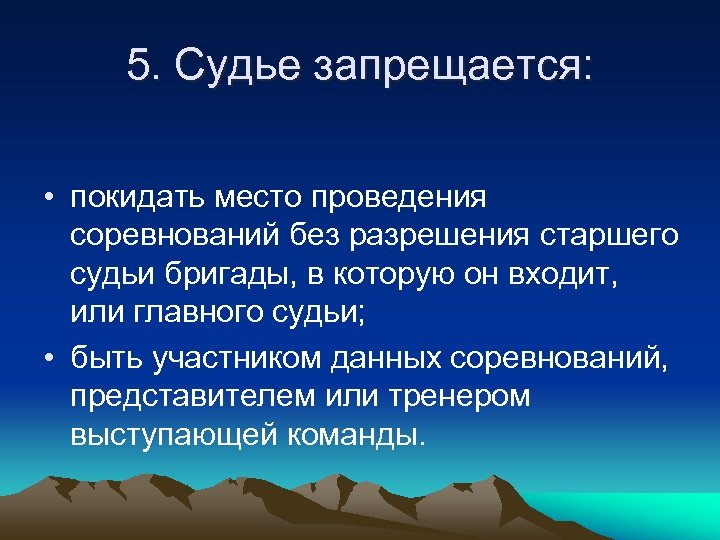 5. Судье запрещается:

• покидать место проведения соревнований без разрешения старшего судьи бригады, в которую он входит, или главного судьи;

• быть участником данных соревнований, представителем или тренером выступающей команды.